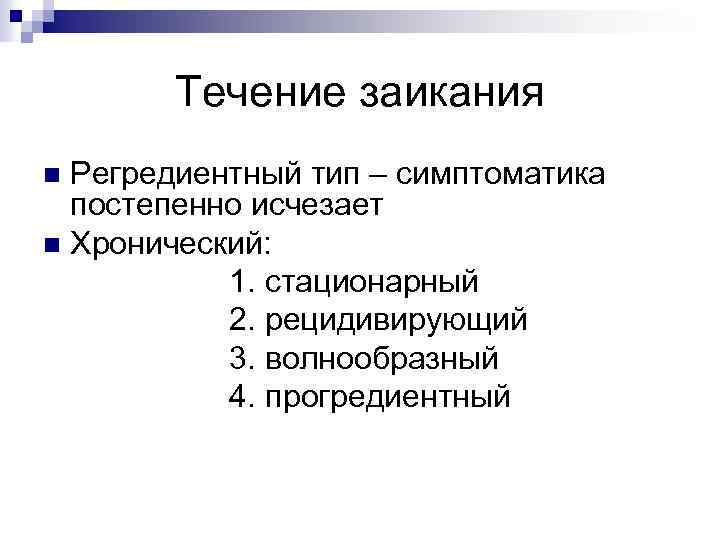 Течение заикания

Регредиентный тип – симптоматика постепенно исчезает

Хронический:

1. стационарный
2. рецидивирующий
3. волнообразный
4. прогредиентный